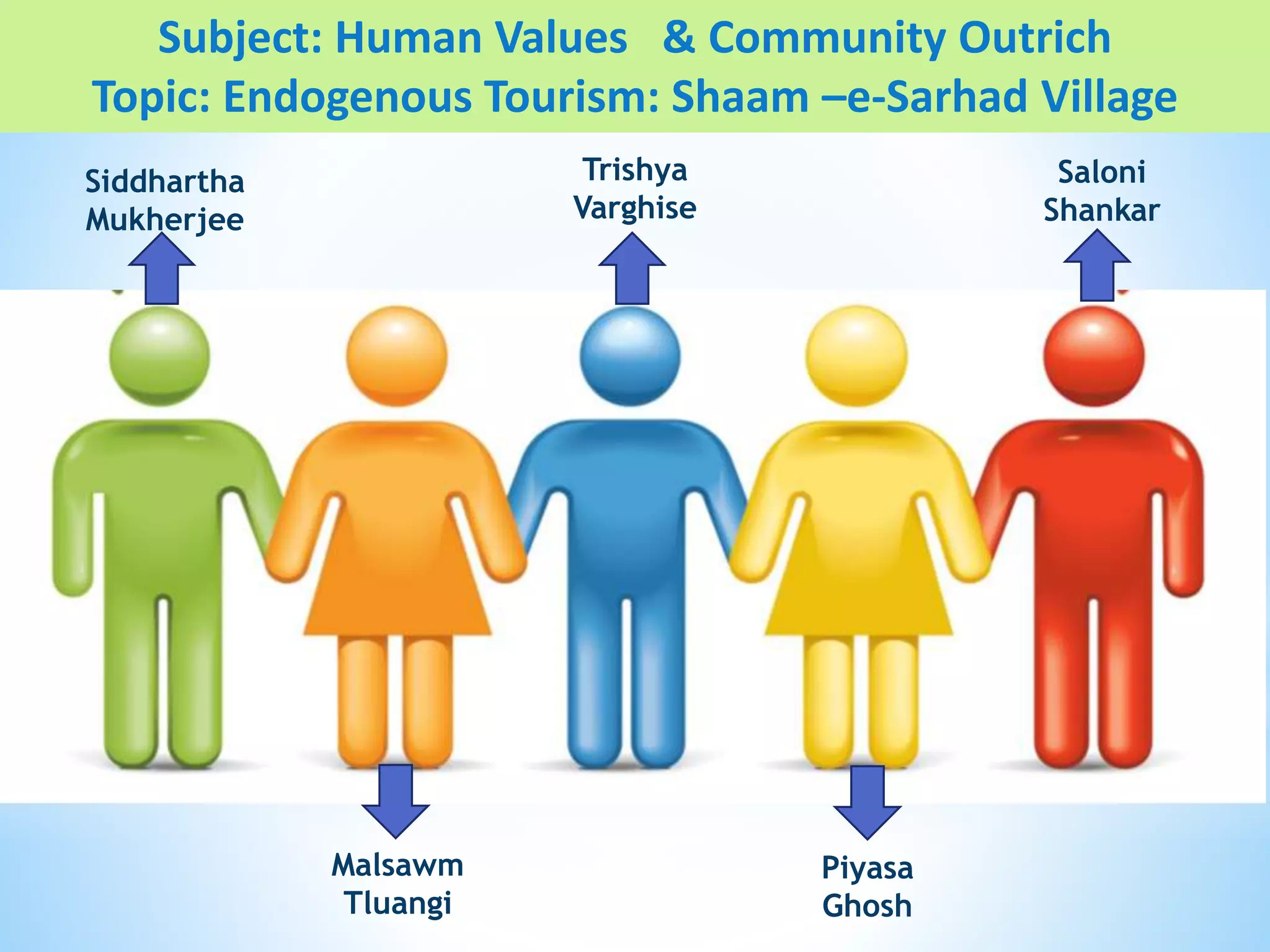 Subject: Human Values & Community Outrich
Topic: Endogenous Tourism: Shaam –e-Sarhad Village

Siddhartha Mukherjee

Trishya Varghise

Saloni Shankar

Malsawm Tluangi

Piyasa Ghosh